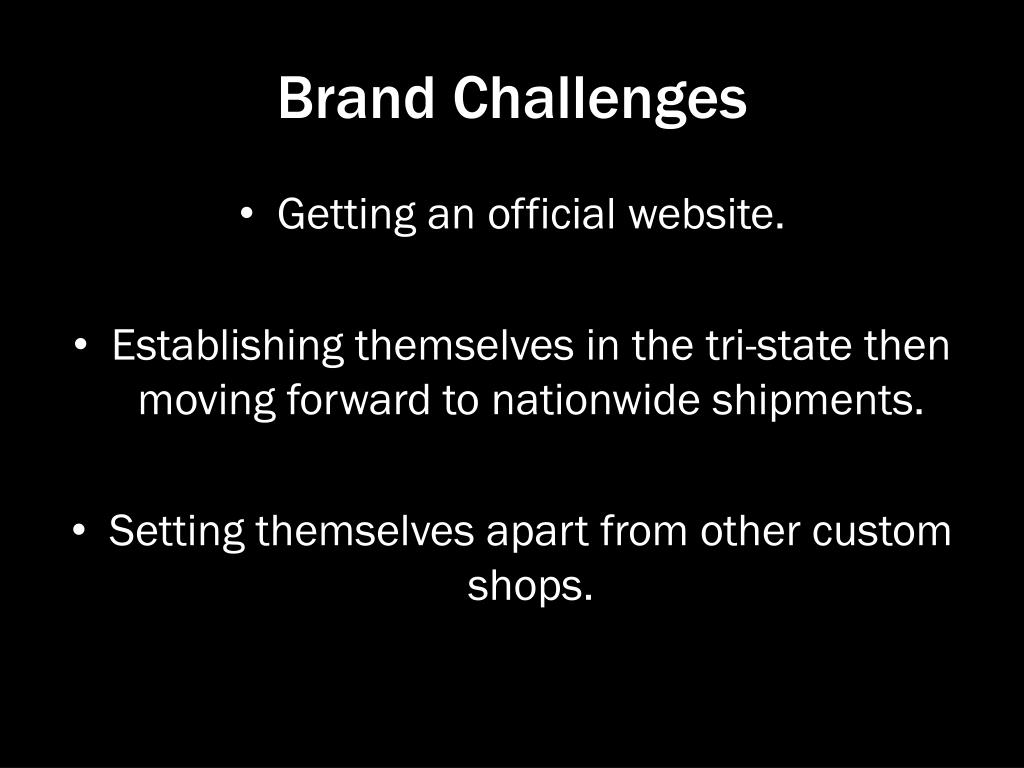 Brand Challenges

• Getting an official website.

• Establishing themselves in the tri-state then moving forward to nationwide shipments.

• Setting themselves apart from other custom shops.